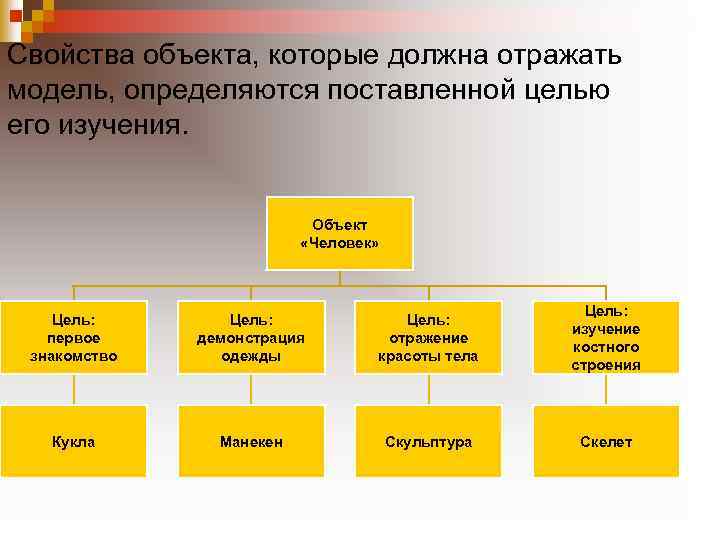 Свойства объекта, которые должна отражать модель, определяются поставленной целью его изучения.

Объект «Человек»

Цель: первое знакомство

Цель: демонстрация одежды

Цель: отражение красоты тела

Цель: изучение костного строения

Кукла

Манекен

Скульптура

Скелет